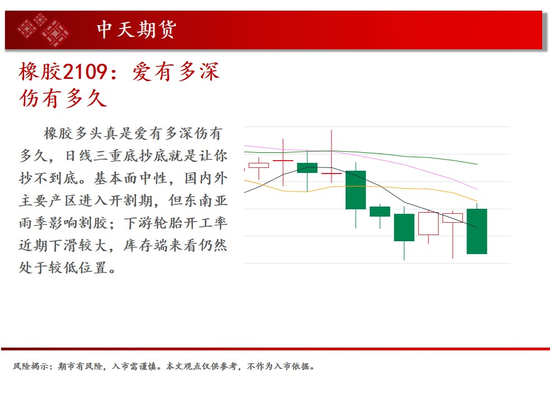 中天期货

橡胶2109：爱有多深伤有多久

橡胶多头真是爱有多深伤有多久，日线三重底抄底就是让你抄不到底。基本面中性，国内外主要产区进入开割期，但东南亚雨季影响割胶；下游轮胎开工率近期下滑较大，库存端来看仍然处于较低位置。

风险揭示：期市有风险，入市需谨慎。本文观点仅供参考，不作为入市依据。